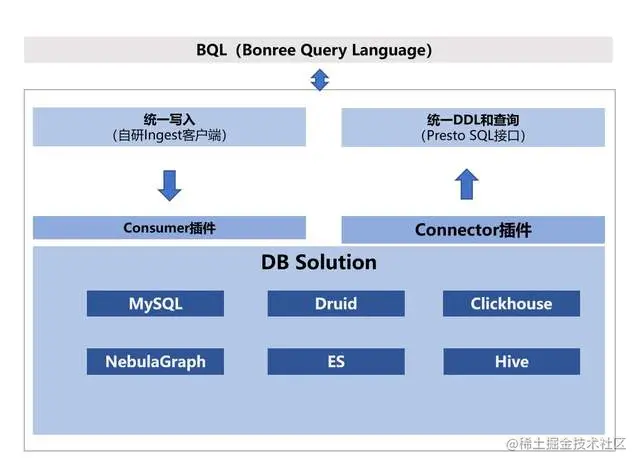 BQL（Bonree Query Language）

统一写入
（自研Ingest客户端）

统一DDL和查询
（Presto SQL接口）

Consumer插件

Connector插件

DB Solution

MySQL

Druid

Clickhouse

NebulaGraph

ES

Hive

@稀土掘金技术社区